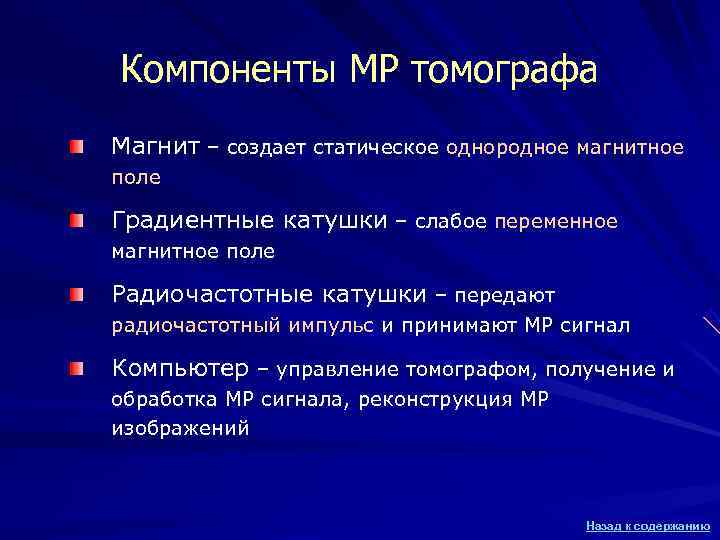 Компоненты МР томографа

Магнит – создает статическое однородное магнитное поле

Градиентные катушки – слабое переменное магнитное поле

Радиочастотные катушки – передают радиочастотный импульс и принимают МР сигнал

Компьютер – управление томографом, получение и обработка МР сигнала, реконструкция МР изображений

Назад к содержанию